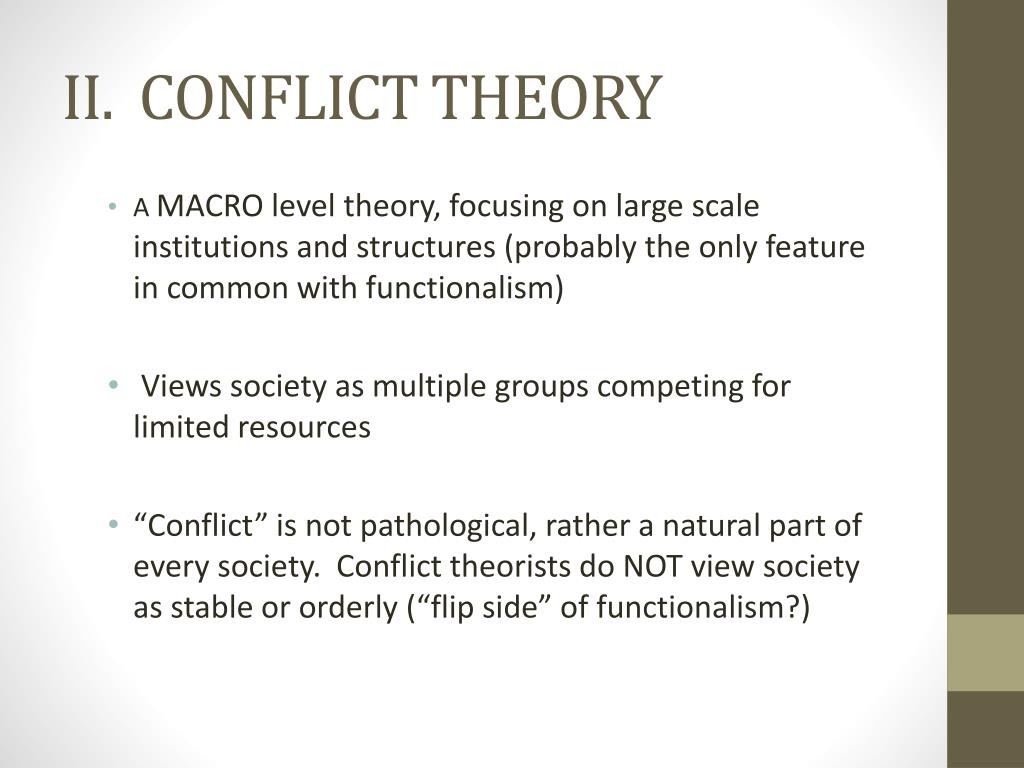 II. CONFLICT THEORY

• A MACRO level theory, focusing on large scale institutions and structures (probably the only feature in common with functionalism)

• Views society as multiple groups competing for limited resources

• “Conflict” is not pathological, rather a natural part of every society. Conflict theorists do NOT view society as stable or orderly (“flip side” of functionalism?)